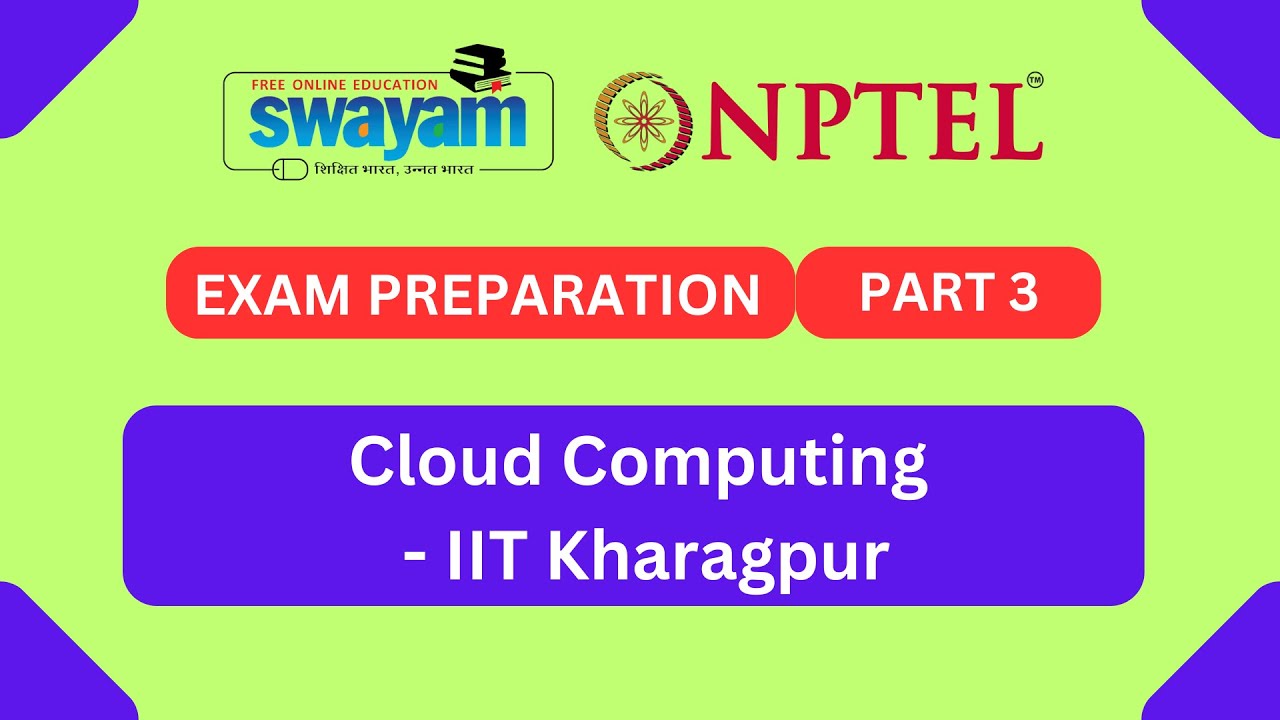 FREE ONLINE EDUCATION
swayam
शिक्षित भारत, उन्नत भारत

NPTEL™

EXAM PREPARATION PART 3

Cloud Computing
- IIT Kharagpur